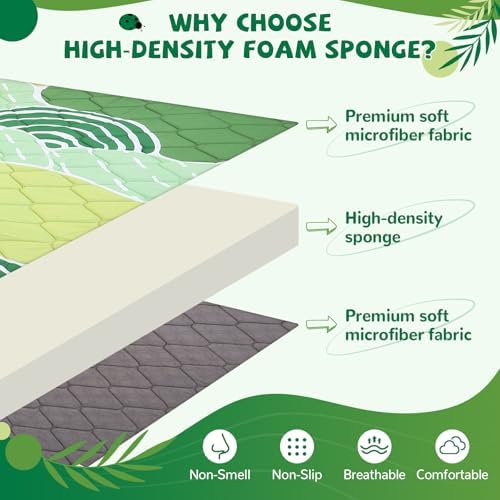 WHY CHOOSE
HIGH-DENSITY FOAM SPONGE?

Premium soft microfiber fabric

High-density sponge

Premium soft microfiber fabric

Non-Smell
Non-Slip
Breathable
Comfortable